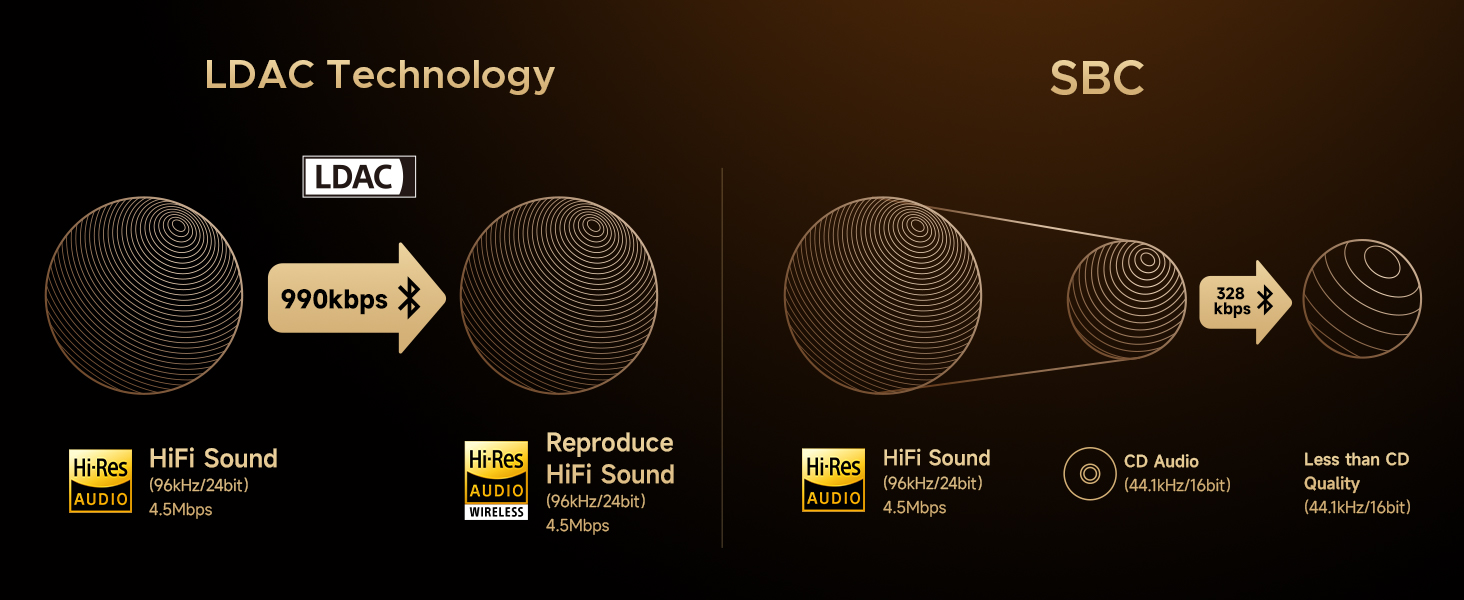 LDAC Technology

LDAC

990kbps

Hi-Res AUDIO

HiFi Sound
(96kHz/24bit)
4.5Mbps

Hi-Res AUDIO WIRELESS

Reproduce HiFi Sound
(96kHz/24bit)
4.5Mbps

SBC

328 kbps

Hi-Res AUDIO

HiFi Sound
(96kHz/24bit)
4.5Mbps

CD Audio
(44.1kHz/16bit)

Less than CD Quality
(44.1kHz/16bit)